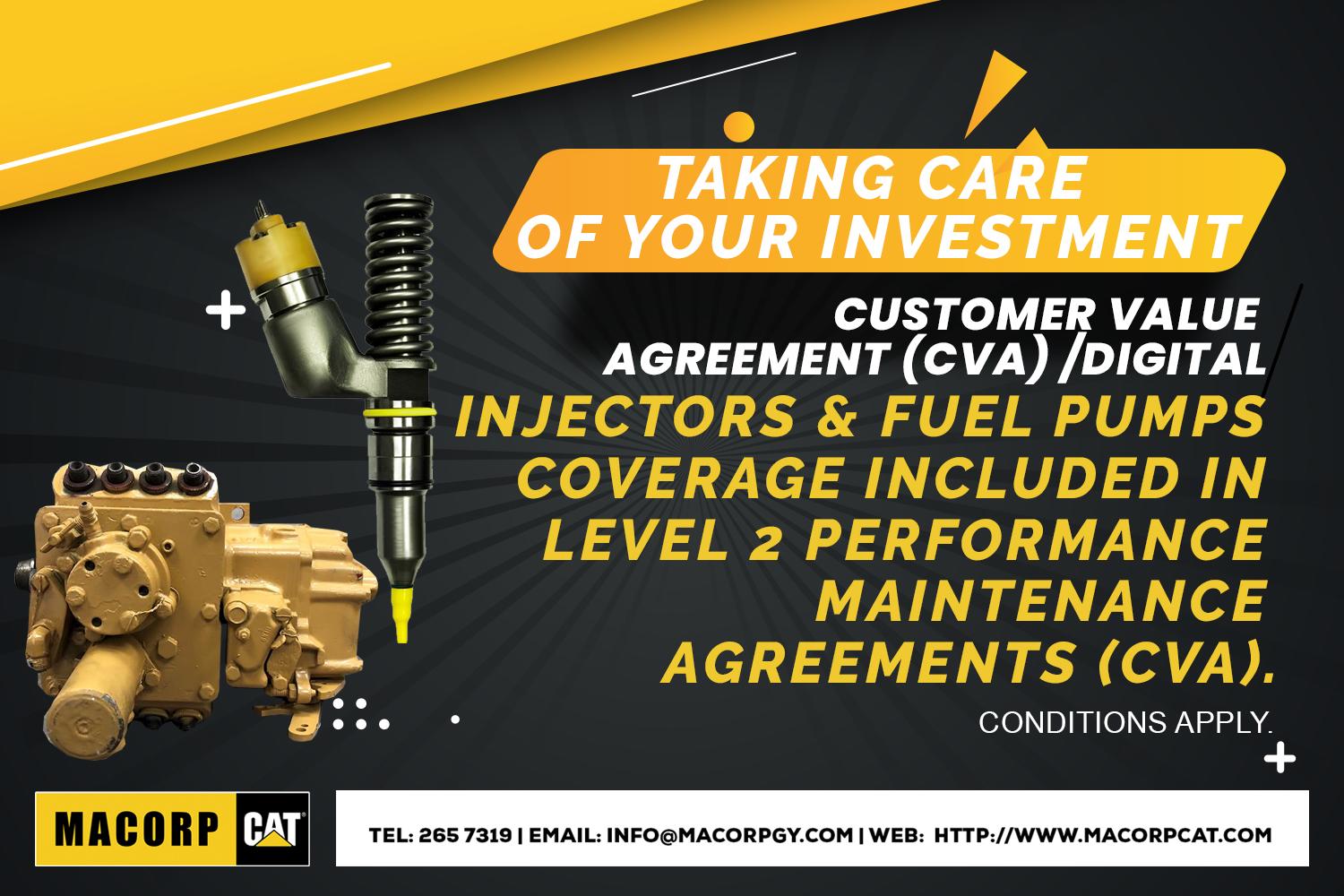 TAKING CARE OF YOUR INVESTMENT

CUSTOMER VALUE AGREEMENT (CVA) /DIGITAL

INJECTORS & FUEL PUMPS COVERAGE INCLUDED IN LEVEL 2 PERFORMANCE MAINTENANCE AGREEMENTS (CVA).

CONDITIONS APPLY.

MACORP CAT

TEL: 265 7319 | EMAIL: INFO@MACORPGY.COM | WEB: HTTP://WWW.MACORPCAT.COM